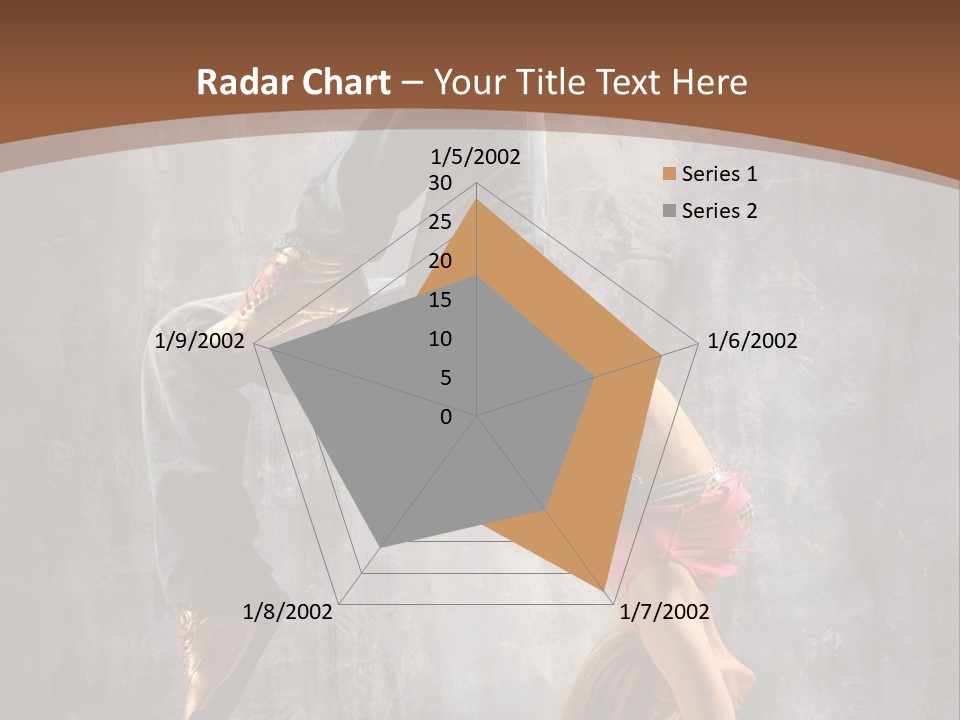 Radar Chart – Your Title Text Here

1/5/2002
30
25
20
15
10
5
0
1/6/2002
1/7/2002
1/8/2002
1/9/2002

Series 1
Series 2